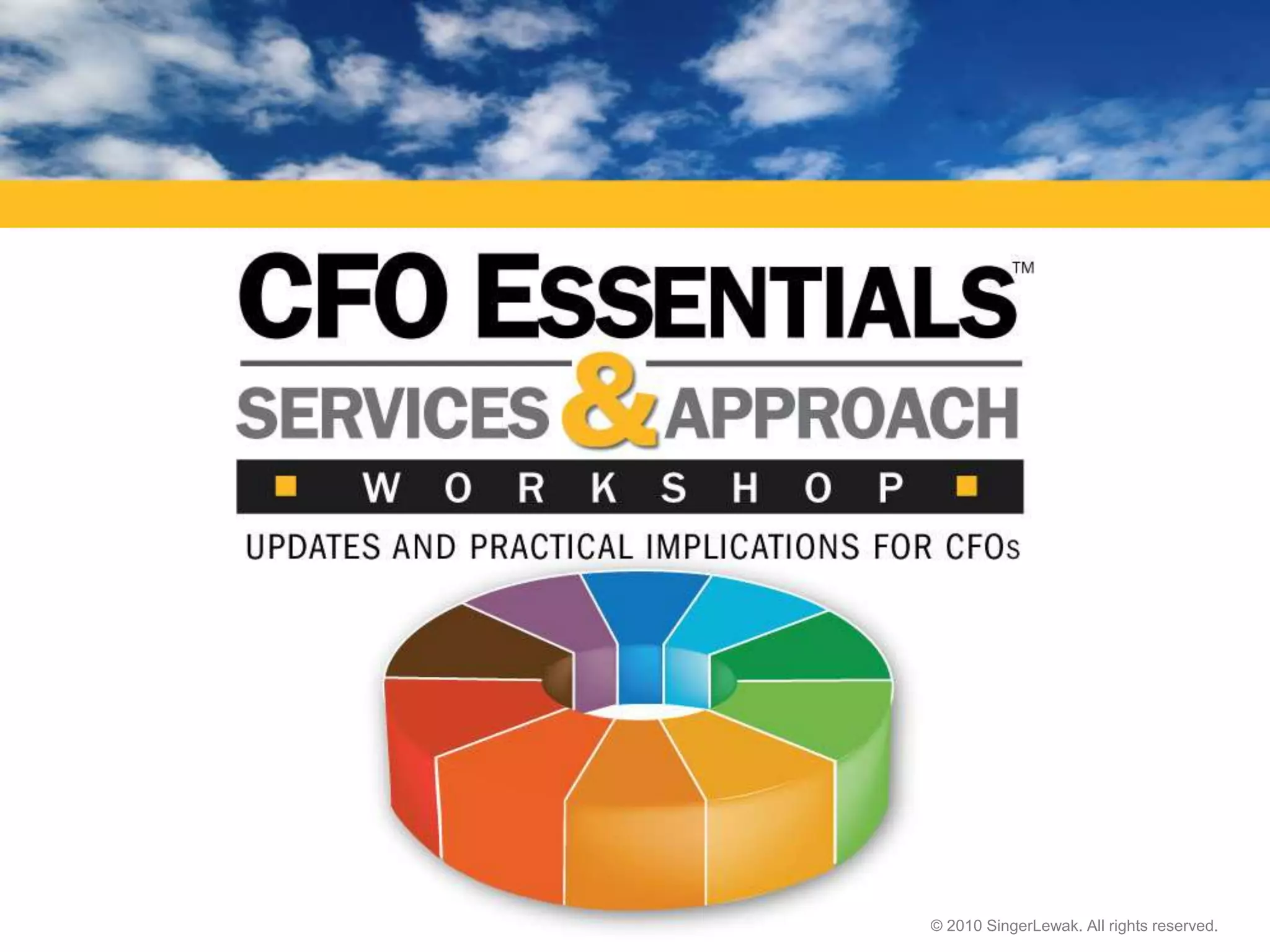 CFO ESSENTIALS™

SERVICES & APPROACH

WORKSHOP

UPDATES AND PRACTICAL IMPLICATIONS FOR CFOs

© 2010 SingerLewak. All rights reserved.